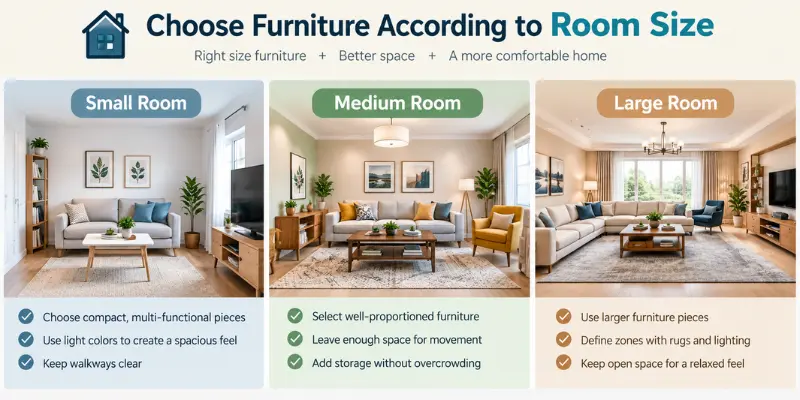 Choose Furniture According to Room Size

Right size furniture + Better space + A more comfortable home

Small Room

Choose compact, multi-functional pieces
Use light colors to create a spacious feel
Keep walkways clear

Medium Room

Select well-proportioned furniture
Leave enough space for movement
Add storage without overcrowding

Large Room

Use larger furniture pieces
Define zones with rugs and lighting
Keep open space for a relaxed feel